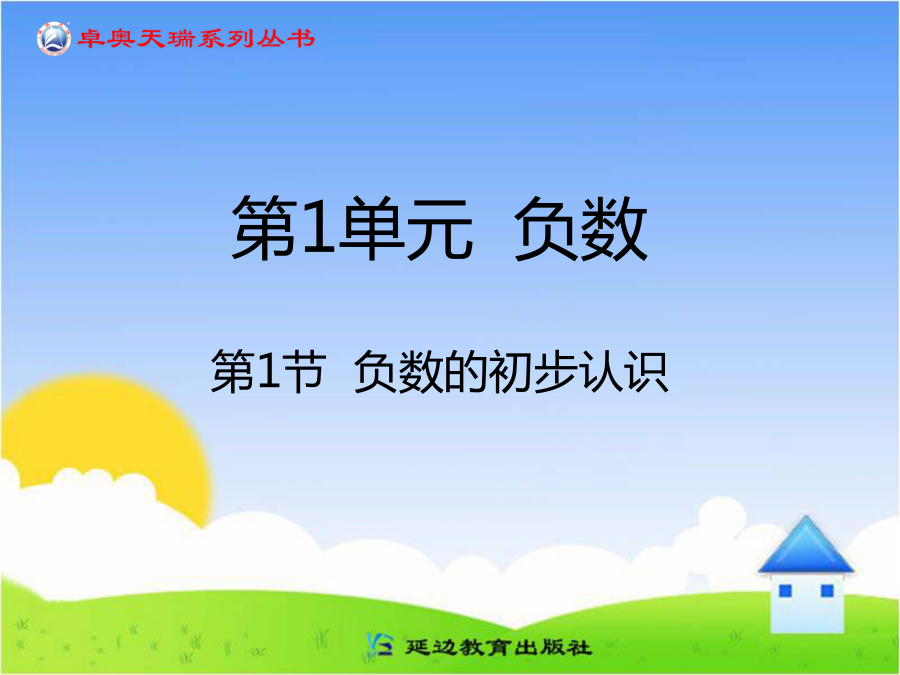 卓奥天瑞系列丛书

第1单元 负数

第1节 负数的初步认识

延边教育出版社